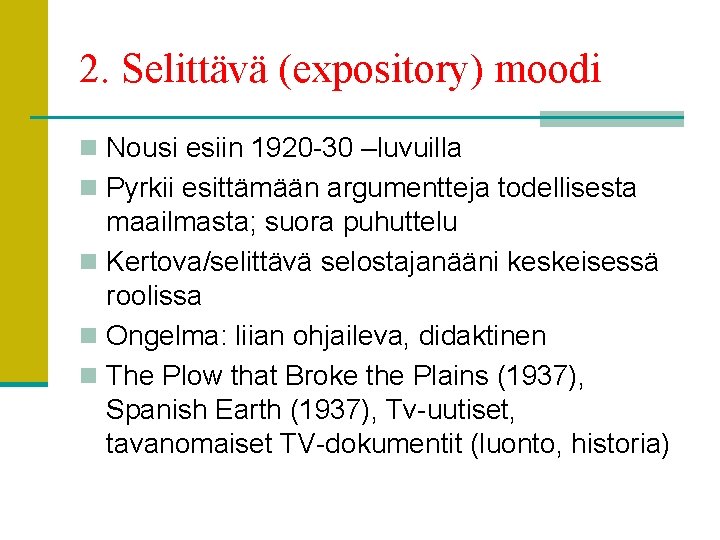 2. Selittävä (expository) moodi

Nousi esiin 1920-30 –luvuilla

Pyrkii esittämään argumentteja todellisesta maailmasta; suora puhuttelu

Kertova/selittävä selostajanääni keskeisessä roolissa

Ongelma: liian ohjaileva, didaktinen

The Plow that Broke the Plains (1937), Spanish Earth (1937), Tv-uutiset, tavanomaiset TV-dokumentit (luonto, historia)